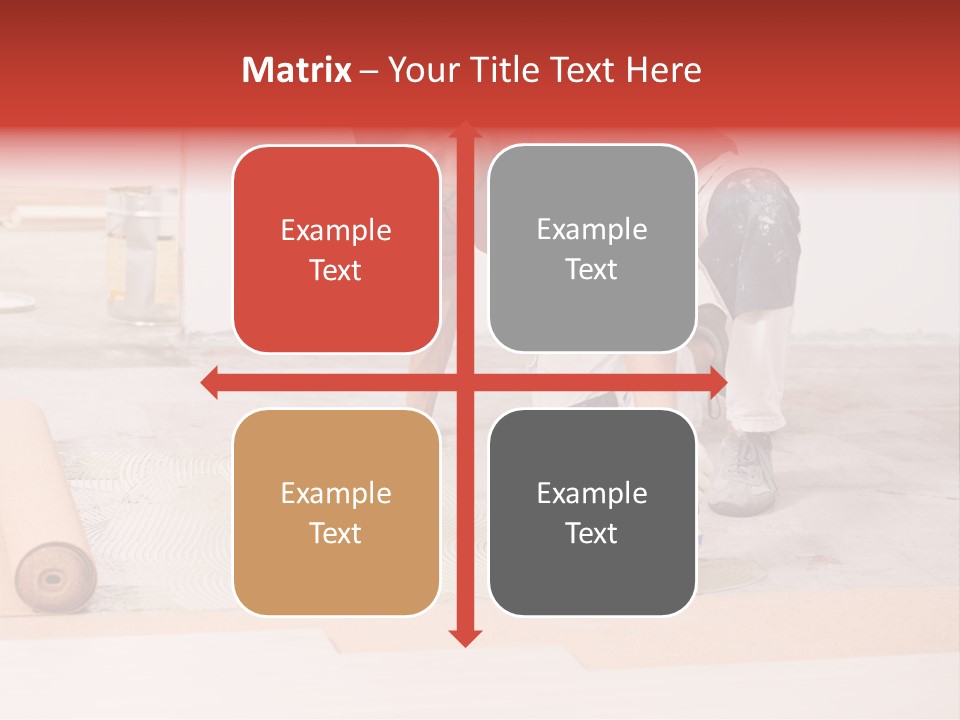 Matrix – Your Title Text Here

Example Text

Example Text

Example Text

Example Text